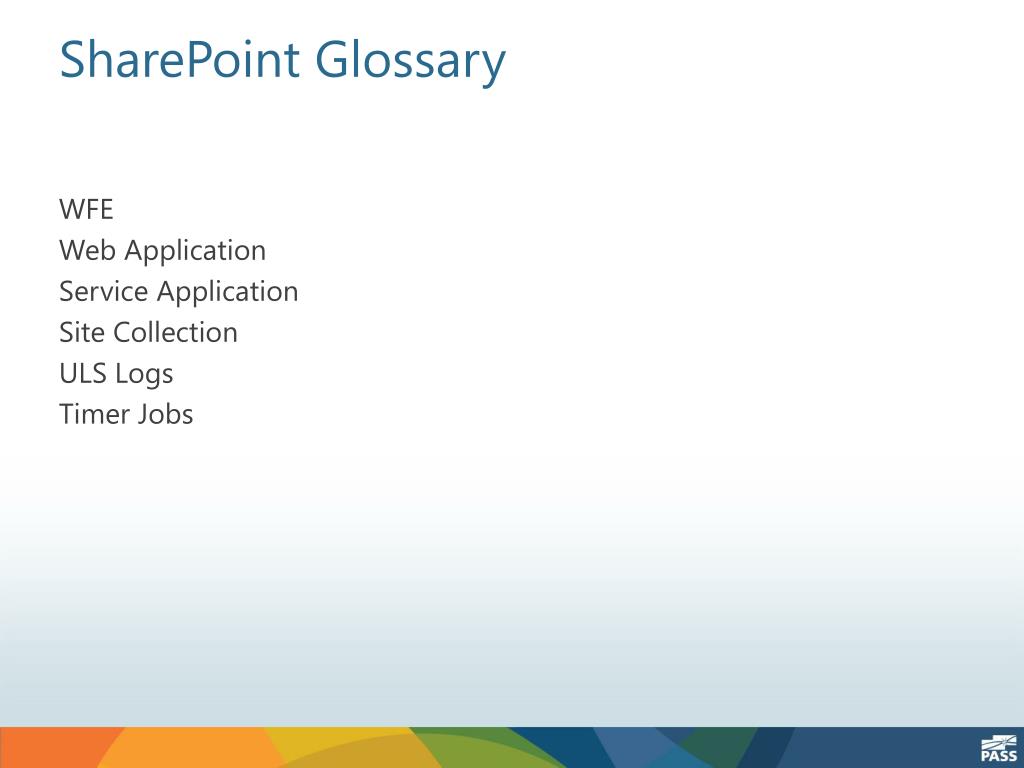 SharePoint Glossary

WFE
Web Application
Service Application
Site Collection
ULS Logs
Timer Jobs

PASS